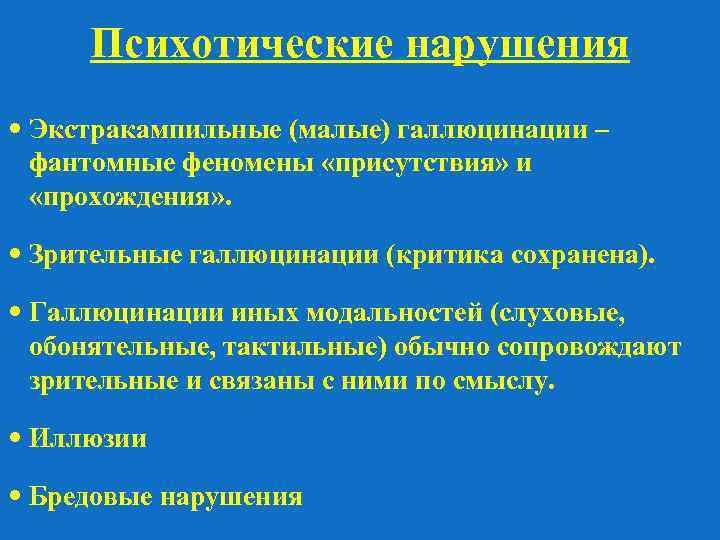 Психотические нарушения

• Экстракампильные (малые) галлюцинации – фантомные феномены «присутствия» и «прохождения».

• Зрительные галлюцинации (критика сохранена).

• Галлюцинации иных модальностей (слуховые, обонятельные, тактильные) обычно сопровождают зрительные и связаны с ними по смыслу.

• Иллюзии

• Бредовые нарушения